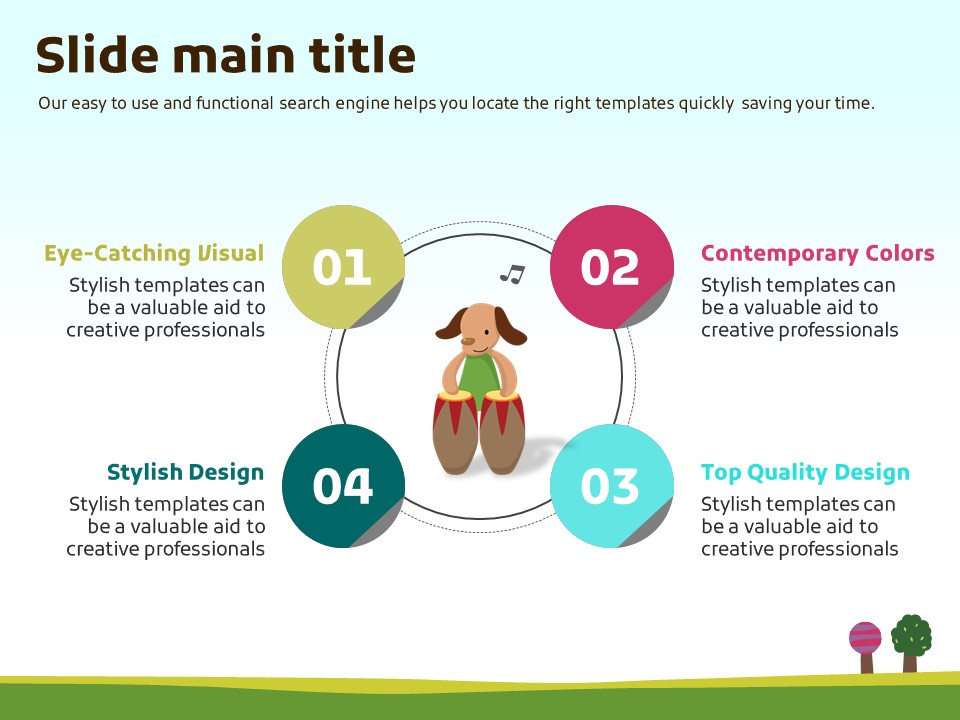 Slide main title

Our easy to use and functional search engine helps you locate the right templates quickly saving your time.

Eye-Catching Visual
Stylish templates can be a valuable aid to creative professionals

01

02

Contemporary Colors
Stylish templates can be a valuable aid to creative professionals

Stylish Design
Stylish templates can be a valuable aid to creative professionals

04

03

Top Quality Design
Stylish templates can be a valuable aid to creative professionals